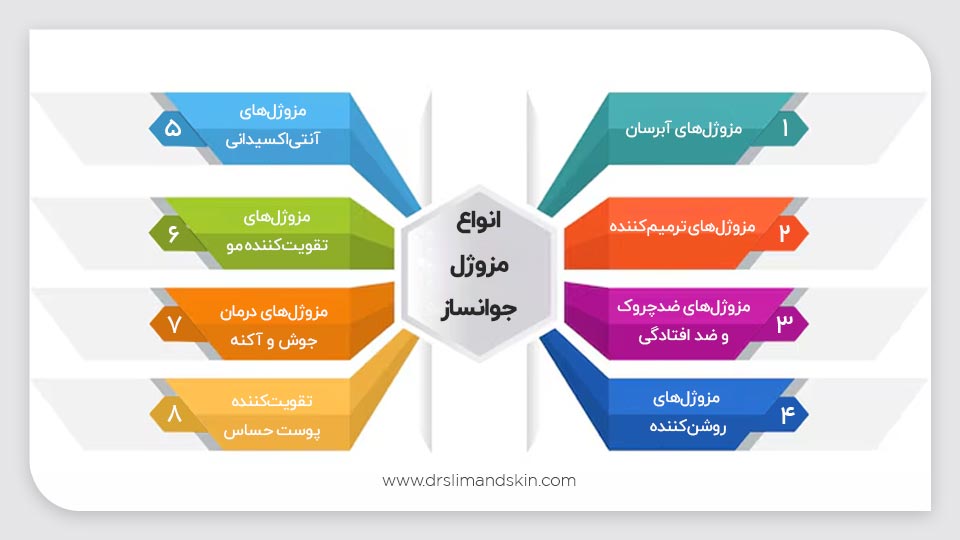 انواع
مزوژل
جوانساز

۱
مزوژل‌های آبرسان

۲
مزوژل‌های ترمیم‌کننده

۳
مزوژل‌های ضدچروک و ضد افتادگی

۴
مزوژل‌های روشن‌کننده

۵
مزوژل‌های آنتی‌اکسیدانی

۶
مزوژل‌های تقویت‌کننده مو

۷
مزوژل‌های درمان جوش و آکنه

۸
تقویت‌کننده پوست حساس

www.drslimandskin.com